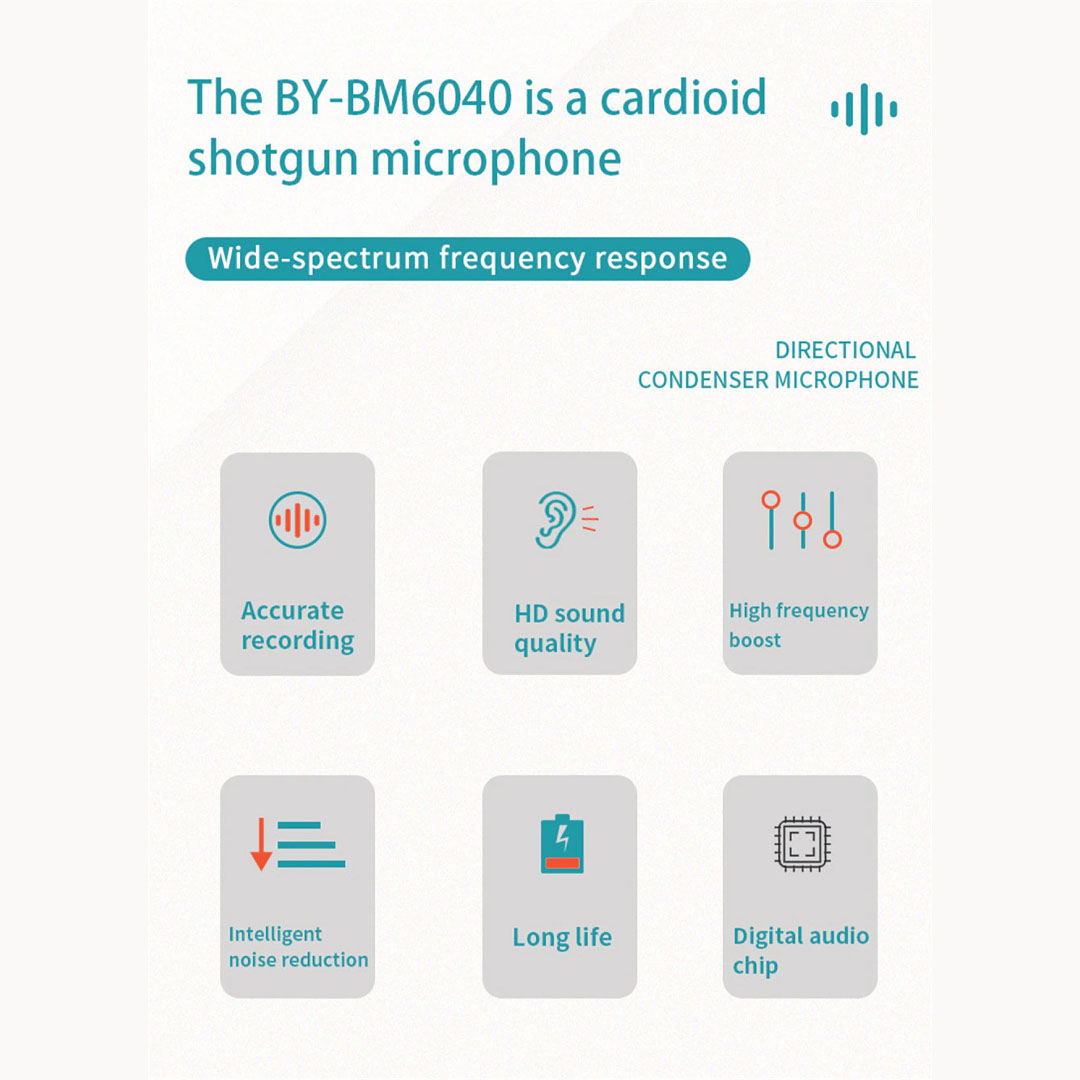 The BY-BM6040 is a cardioid shotgun microphone

Wide-spectrum frequency response

DIRECTIONAL
CONDENSER MICROPHONE

Accurate recording

HD sound quality

High frequency boost

Intelligent noise reduction

Long life

Digital audio chip